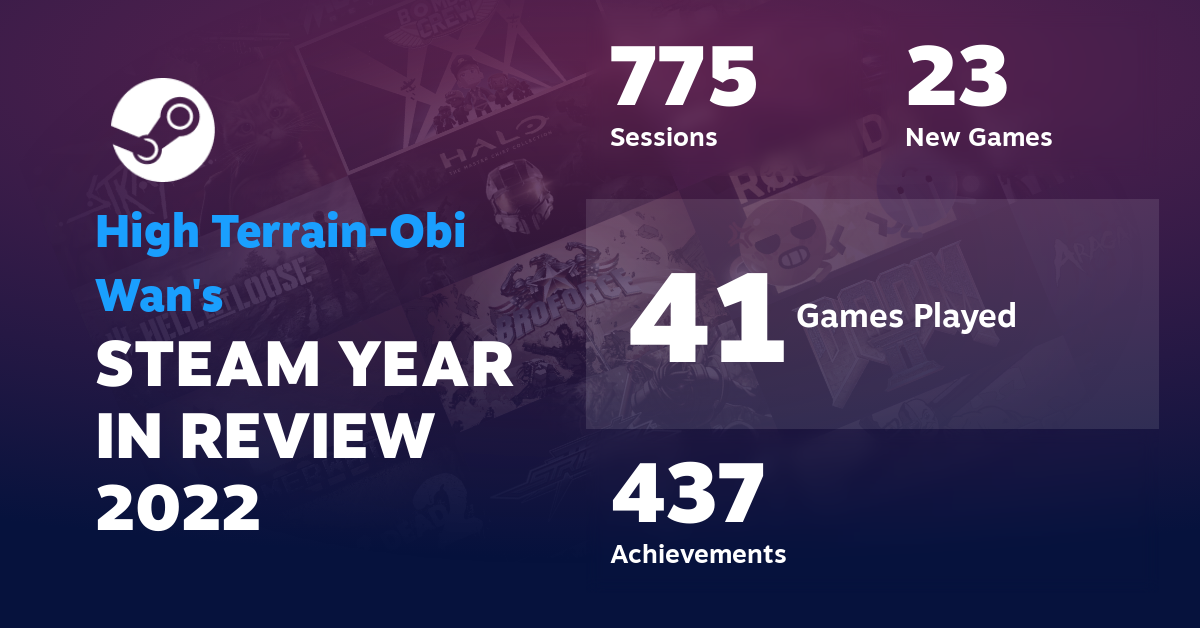 High Terrain-Obi Wan's
STEAM YEAR IN REVIEW 2022

775
Sessions

23
New Games

41
Games Played

437
Achievements